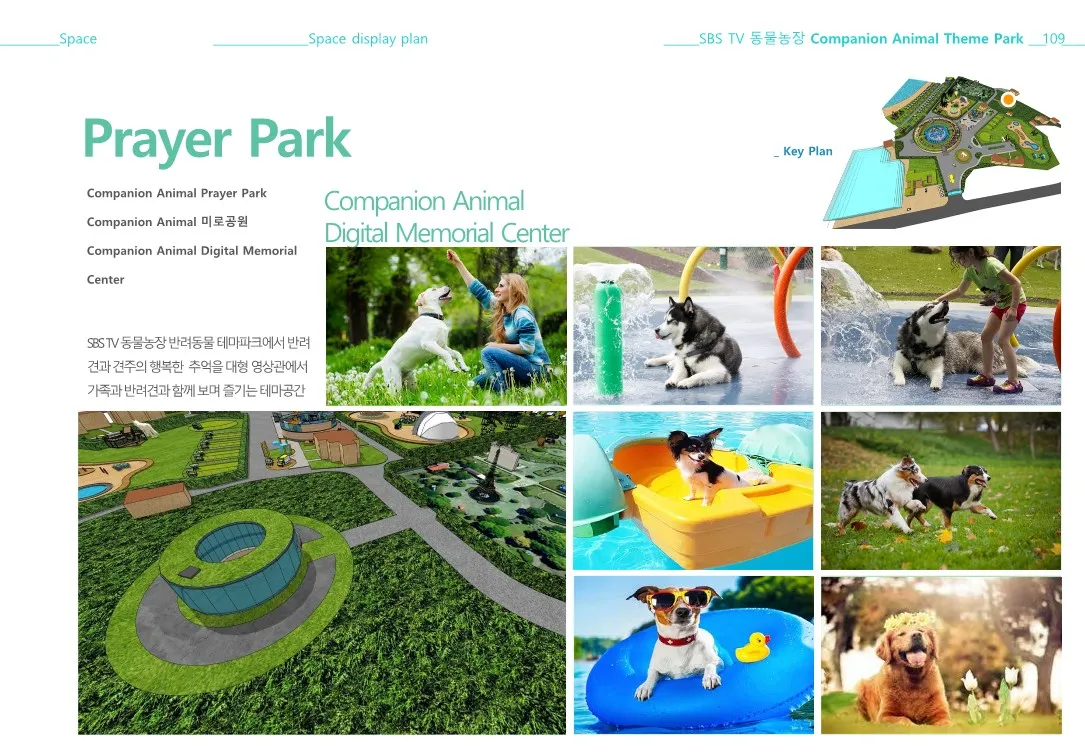 Space

Space display plan

SBS TV 동물농장 Companion Animal Theme Park 109

Prayer Park

_ Key Plan

Companion Animal Prayer Park

Companion Animal 미로공원

Companion Animal Digital Memorial Center

Companion Animal Digital Memorial Center

SBS TV 동물농장 반려동물 테마파크에서 반려견과 견주의 행복한 추억을 대형 영상관에서 가족과 반려견과 함께 보며 즐기는 테마공간